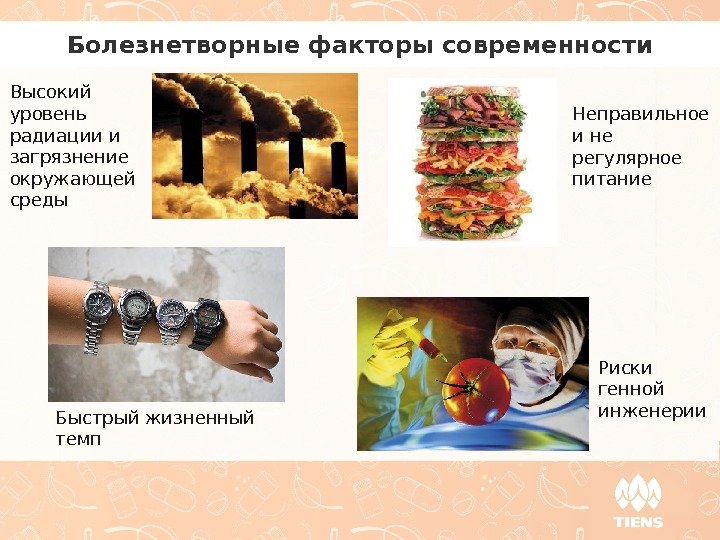 Болезнетворные факторы современности

Высокий уровень радиации и загрязнение окружающей среды

Неправильное и не регулярное питание

Быстрый жизненный темп

Риски генной инженерии

TIENS